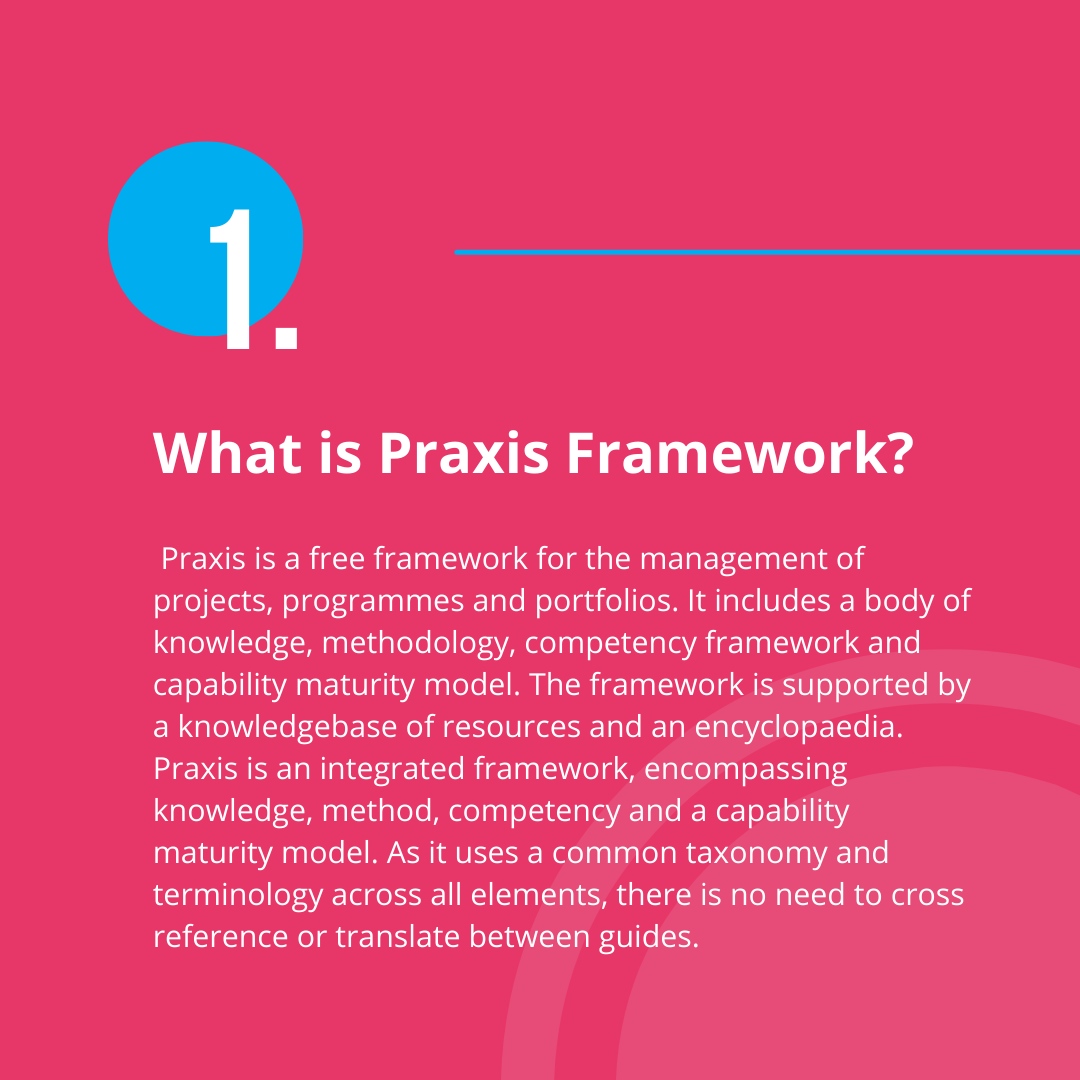 1.

What is Praxis Framework?

Praxis is a free framework for the management of projects, programmes and portfolios. It includes a body of knowledge, methodology, competency framework and capability maturity model. The framework is supported by a knowledgebase of resources and an encyclopaedia. Praxis is an integrated framework, encompassing knowledge, method, competency and a capability maturity model. As it uses a common taxonomy and terminology across all elements, there is no need to cross reference or translate between guides.